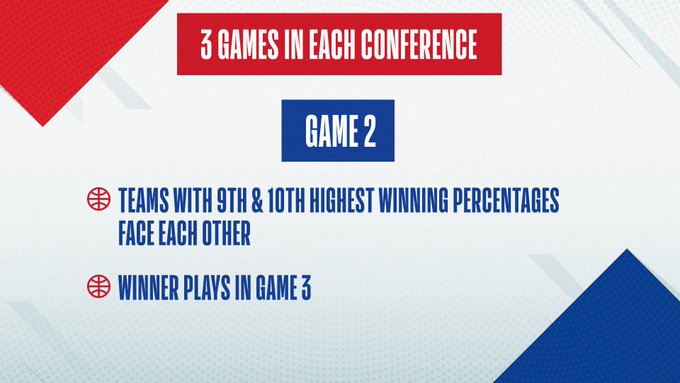 3 GAMES IN EACH CONFERENCE

GAME 2

TEAMS WITH 9TH & 10TH HIGHEST WINNING PERCENTAGES FACE EACH OTHER

WINNER PLAYS IN GAME 3